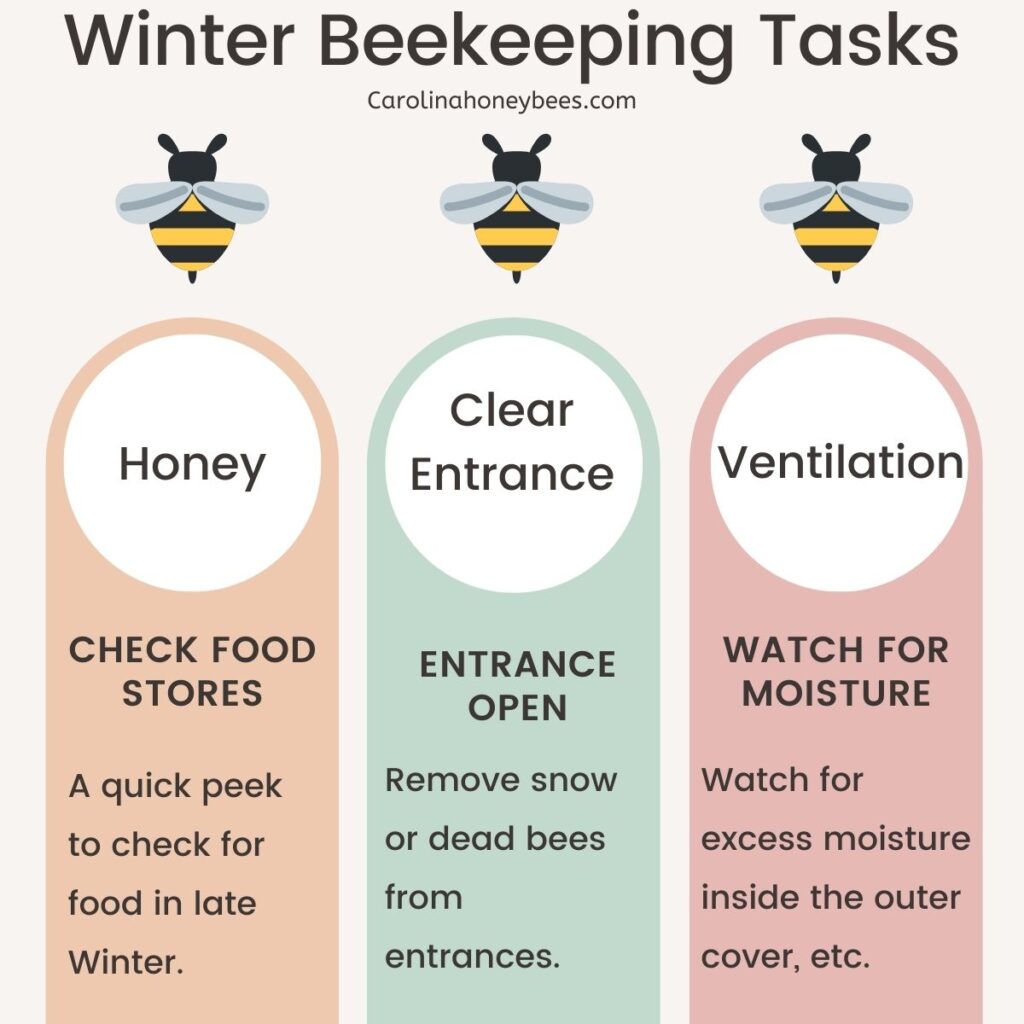 Winter Beekeeping Tasks

Carolinahoneybees.com

Honey

CHECK FOOD STORES

A quick peek to check for food in late Winter.

Clear Entrance

ENTRANCE OPEN

Remove snow or dead bees from entrances.

Ventilation

WATCH FOR MOISTURE

Watch for excess moisture inside the outer cover, etc.